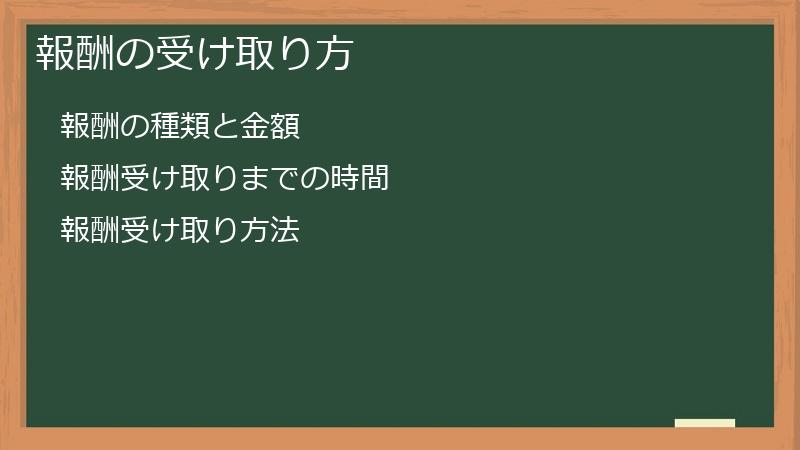 報酬の受け取り方

報酬の種類と金額

報酬受け取りまでの時間

報酬受け取り方法